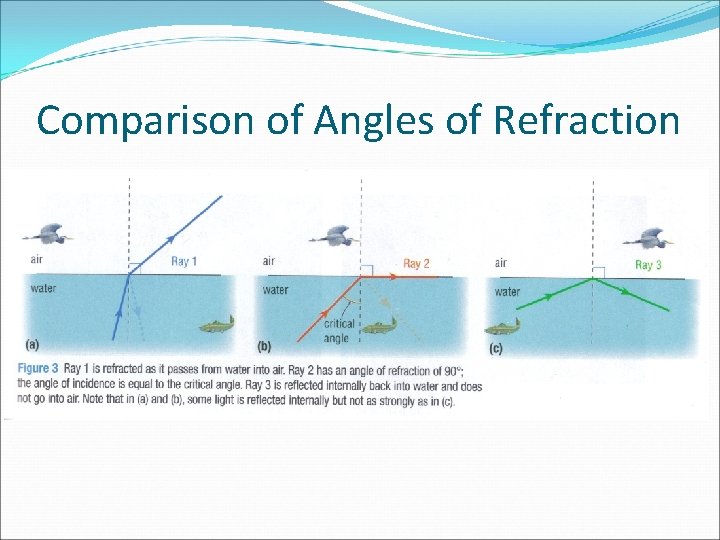 Comparison of Angles of Refraction

air
Ray 1
water
(a)

air
Ray 2
water
critical angle
(b)

air
Ray 3
water
(c)

Figure 3 Ray 1 is refracted as it passes from water into air. Ray 2 has an angle of refraction of 90°; the angle of incidence is equal to the critical angle. Ray 3 is reflected internally back into water and does not go into air. Note that in (a) and (b), some light is reflected internally but not as strongly as in (c).